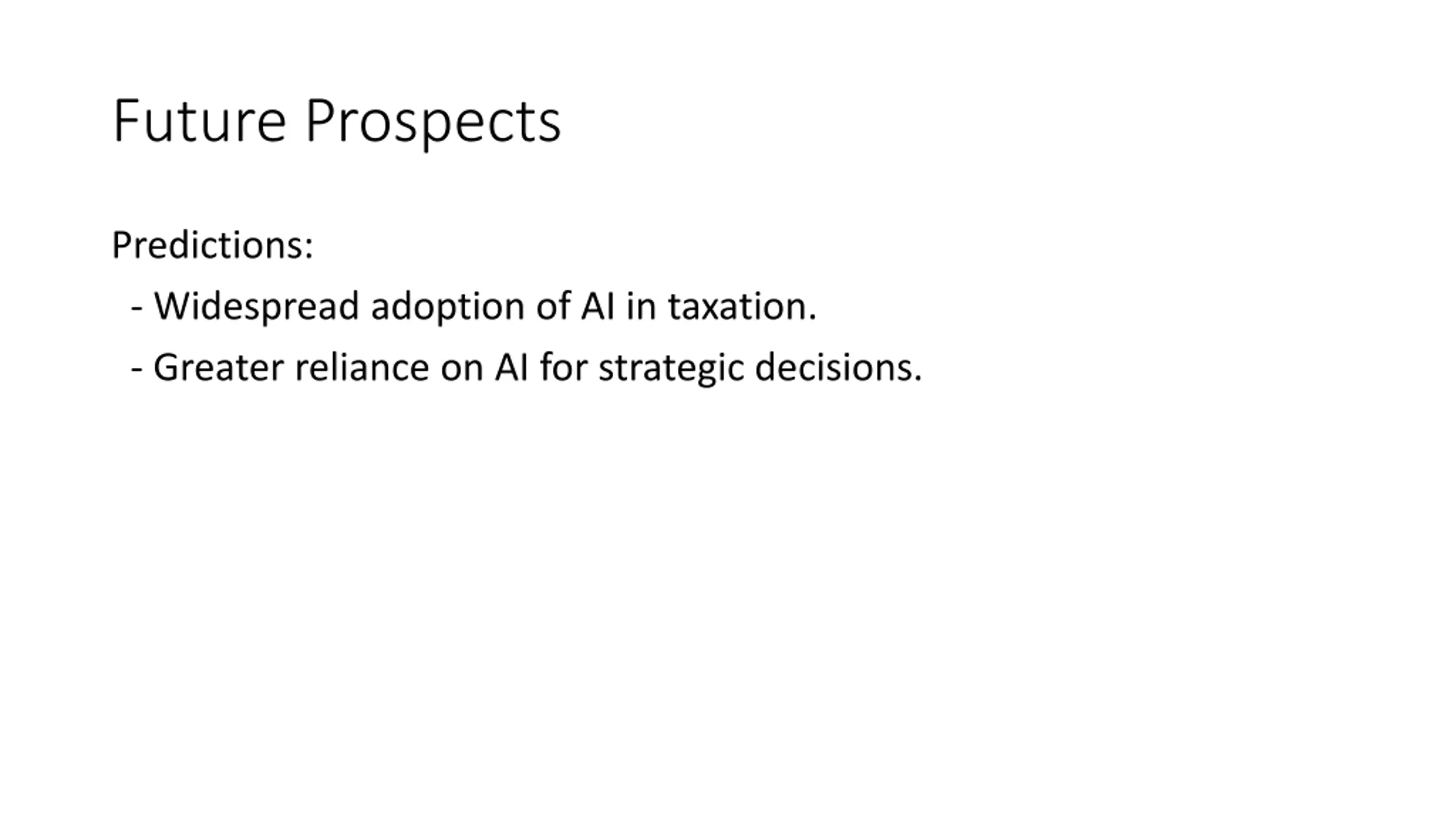 Future Prospects

Predictions:
- Widespread adoption of AI in taxation.
- Greater reliance on AI for strategic decisions.